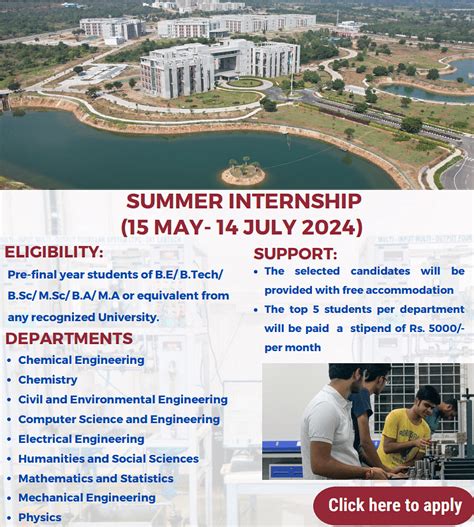 SUMMER INTERNSHIP
(15 MAY- 14 JULY 2024)

ELIGIBILITY:
Pre-final year students of B.E/ B.Tech/ B.Sc/ M.Sc/ B.A/ M.A or equivalent from any recognized University.

DEPARTMENTS
• Chemical Engineering
• Chemistry
• Civil and Environmental Engineering
• Computer Science and Engineering
• Electrical Engineering
• Humanities and Social Sciences
• Mathematics and Statistics
• Mechanical Engineering
• Physics

SUPPORT:
• The selected candidates will be provided with free accommodation
• The top 5 students per department will be paid a stipend of Rs. 5000/- per month

Click here to apply